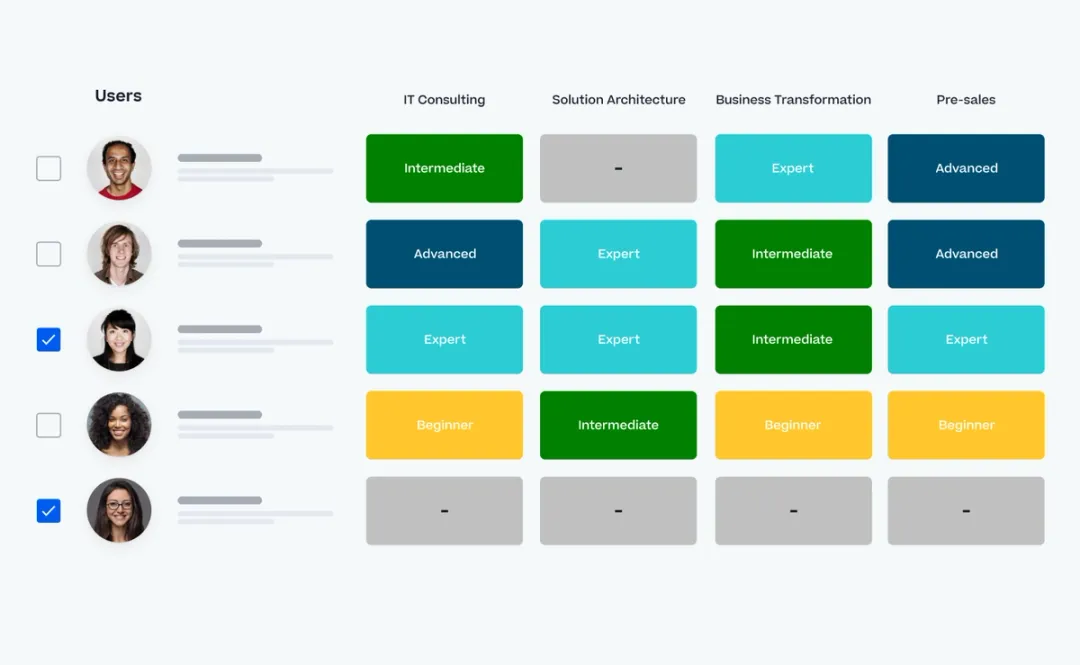 | Users | IT Consulting | Solution Architecture | Business Transformation | Pre-sales |
|---|---|---|---|---|
| | Intermediate | - | Expert | Advanced |
| | Advanced | Expert | Intermediate | Advanced |
| | Expert | Expert | Intermediate | Expert |
| | Beginner | Intermediate | Beginner | Beginner |
| | - | - | - | - |